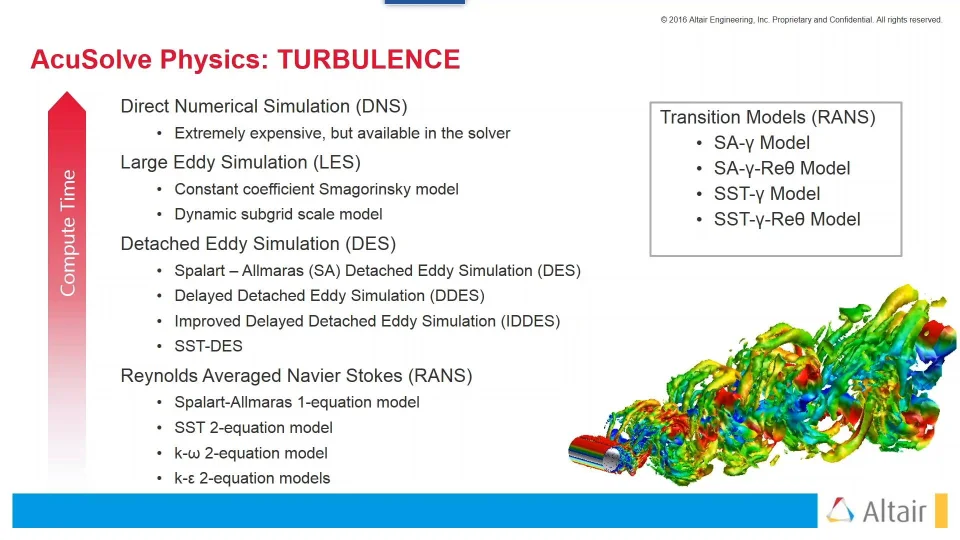 © 2016 Altair Engineering, Inc. Proprietary and Confidential. All rights reserved.

AcuSolve Physics: TURBULENCE

Compute Time

Direct Numerical Simulation (DNS)
• Extremely expensive, but available in the solver

Large Eddy Simulation (LES)
• Constant coefficient Smagorinsky model
• Dynamic subgrid scale model

Detached Eddy Simulation (DES)
• Spalart – Allmaras (SA) Detached Eddy Simulation (DES)
• Delayed Detached Eddy Simulation (DDES)
• Improved Delayed Detached Eddy Simulation (IDDES)
• SST-DES

Reynolds Averaged Navier Stokes (RANS)
• Spalart-Allmaras 1-equation model
• SST 2-equation model
• k-ω 2-equation model
• k-ε 2-equation models

Transition Models (RANS)
• SA-γ Model
• SA-γ-Reθ Model
• SST-γ Model
• SST-γ-Reθ Model

Altair